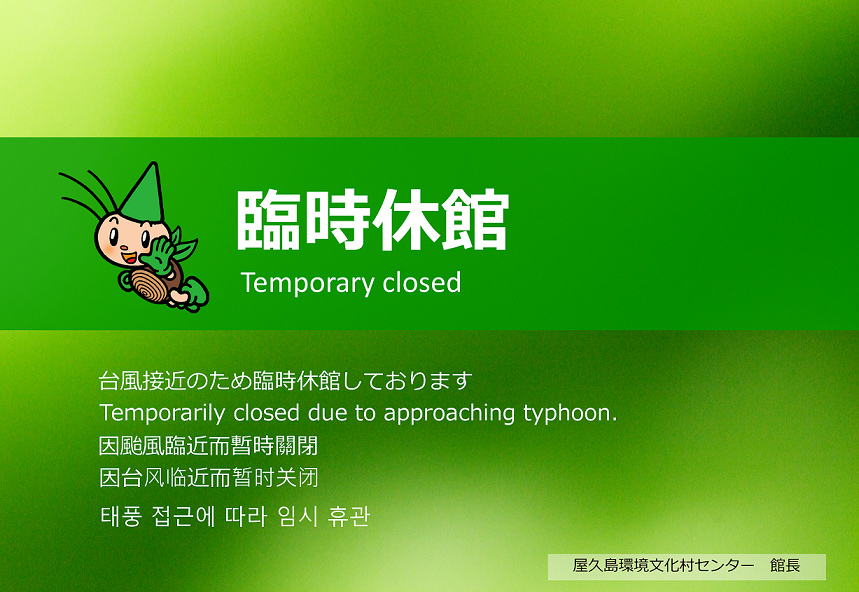 臨時休館

Temporary closed

台風接近のため臨時休館しております
Temporarily closed due to approaching typhoon.
因颱風臨近而暫時關閉
因台风临近而暂时关闭
태풍 접근에 따라 임시 휴관

屋久島環境文化村センター　館長